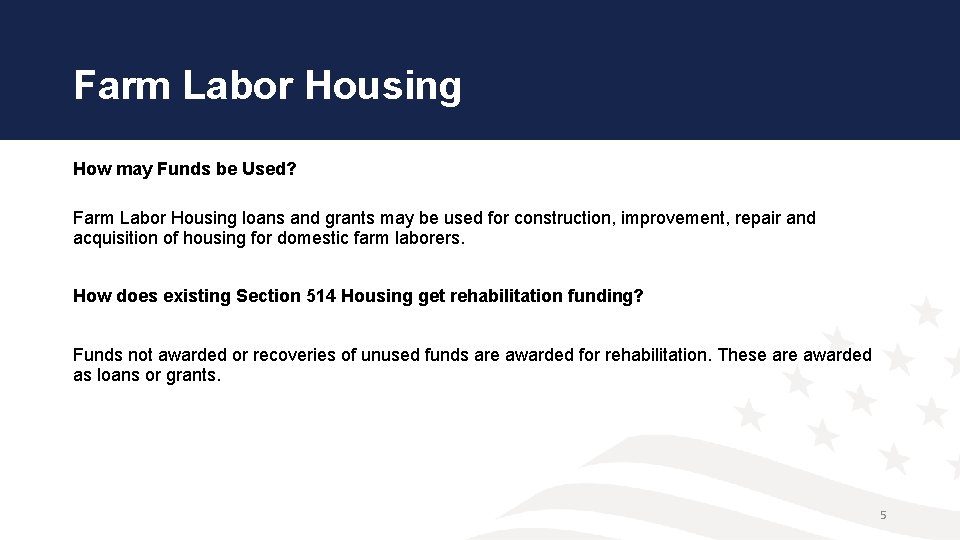 Farm Labor Housing

How may Funds be Used?

Farm Labor Housing loans and grants may be used for construction, improvement, repair and acquisition of housing for domestic farm laborers.

How does existing Section 514 Housing get rehabilitation funding?

Funds not awarded or recoveries of unused funds are awarded for rehabilitation. These are awarded as loans or grants.

5